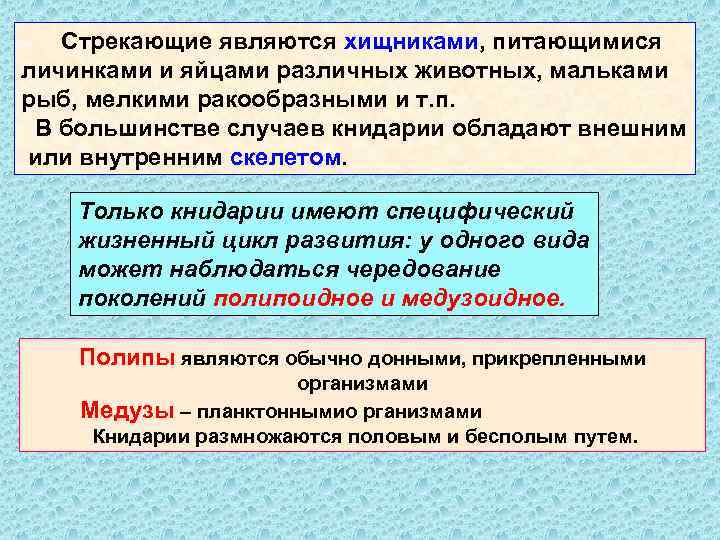 Стрекающие являются хищниками, питающимися личинками и яйцами различных животных, мальками рыб, мелкими ракообразными и т.п.

В большинстве случаев книдарии обладают внешним или внутренним скелетом.

Только книдарии имеют специфический жизненный цикл развития: у одного вида может наблюдаться чередование поколений полипоидное и медузоидное.

Полипы являются обычно донными, прикрепленными организмами

Медузы – планктоннымио рганизмами

Книдарии размножаются половым и бесполым путем.